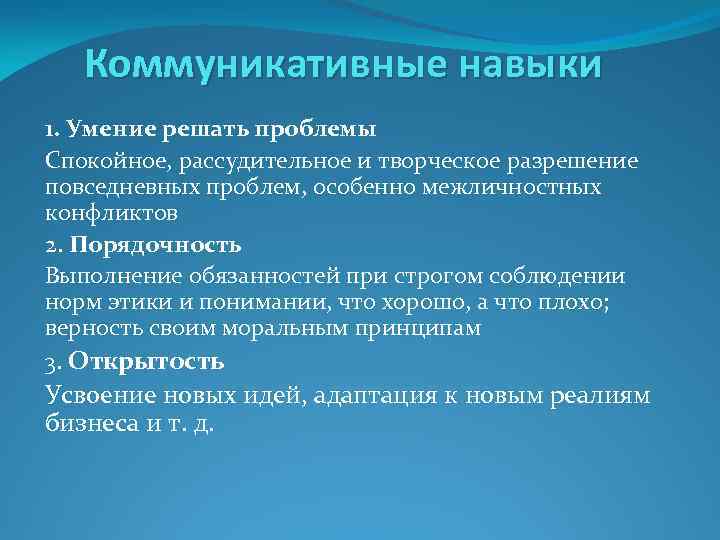 Коммуникативные навыки

1. Умение решать проблемы

Спокойное, рассудительное и творческое разрешение повседневных проблем, особенно межличностных конфликтов

2. Порядочность

Выполнение обязанностей при строгом соблюдении норм этики и понимании, что хорошо, а что плохо; верность своим моральным принципам

3. Открытость

Усвоение новых идей, адаптация к новым реалиям бизнеса и т. д.